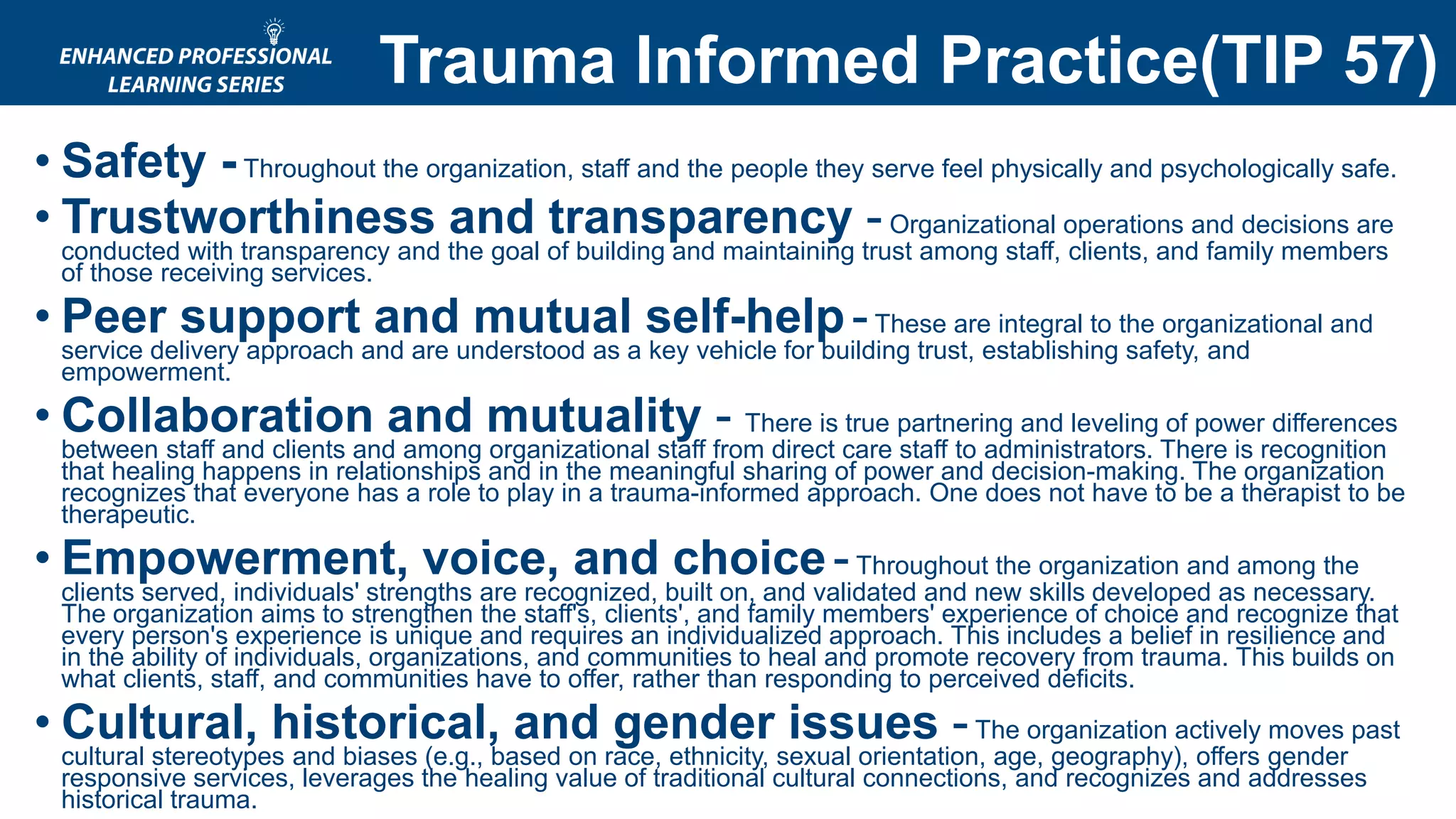 ENHANCED PROFESSIONAL LEARNING SERIES

Trauma Informed Practice(TIP 57)

• Safety - Throughout the organization, staff and the people they serve feel physically and psychologically safe.

• Trustworthiness and transparency - Organizational operations and decisions are conducted with transparency and the goal of building and maintaining trust among staff, clients, and family members of those receiving services.

• Peer support and mutual self-help - These are integral to the organizational and service delivery approach and are understood as a key vehicle for building trust, establishing safety, and empowerment.

• Collaboration and mutuality - There is true partnering and leveling of power differences between staff and clients and among organizational staff from direct care staff to administrators. There is recognition that healing happens in relationships and in the meaningful sharing of power and decision-making. The organization recognizes that everyone has a role to play in a trauma-informed approach. One does not have to be a therapist to be therapeutic.

• Empowerment, voice, and choice - Throughout the organization and among the clients served, individuals' strengths are recognized, built on, and validated and new skills developed as necessary. The organization aims to strengthen the staff's, clients', and family members' experience of choice and recognize that every person's experience is unique and requires an individualized approach. This includes a belief in resilience and in the ability of individuals, organizations, and communities to heal and promote recovery from trauma. This builds on what clients, staff, and communities have to offer, rather than responding to perceived deficits.

• Cultural, historical, and gender issues - The organization actively moves past cultural stereotypes and biases (e.g., based on race, ethnicity, sexual orientation, age, geography), offers gender responsive services, leverages the healing value of traditional cultural connections, and recognizes and addresses historical trauma.